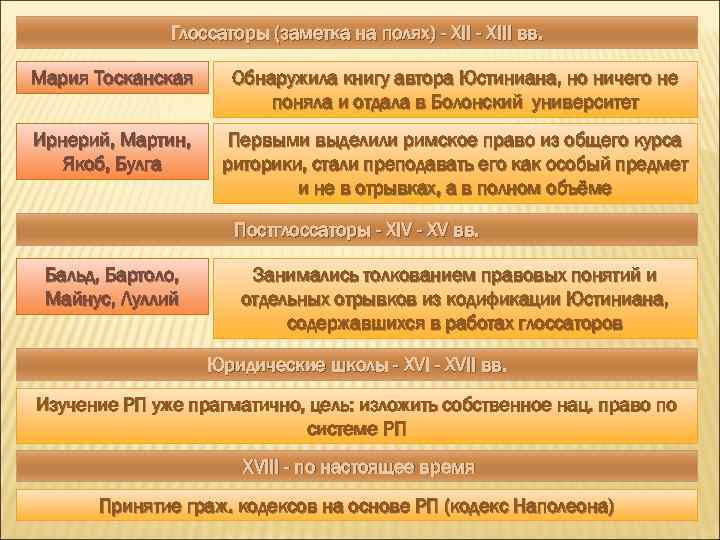 Глоссаторы (заметка на полях) - XII - XIII вв.

Мария Тосканская

Обнаружила книгу автора Юстиниана, но ничего не поняла и отдала в Болонский университет

Ирнерий, Мартин, Якоб, Булга

Первыми выделили римское право из общего курса риторики, стали преподавать его как особый предмет и не в отрывках, а в полном объёме

Постглоссаторы - XIV - XV вв.

Бальд, Бартоло, Майнус, Луллий

Занимались толкованием правовых понятий и отдельных отрывков из кодификации Юстиниана, содержавшихся в работах глоссаторов

Юридические школы - XVI - XVII вв.

Изучение РП уже прагматично, цель: изложить собственное нац. право по системе РП

XVIII - по настоящее время

Принятие граж. кодексов на основе РП (кодекс Наполеона)